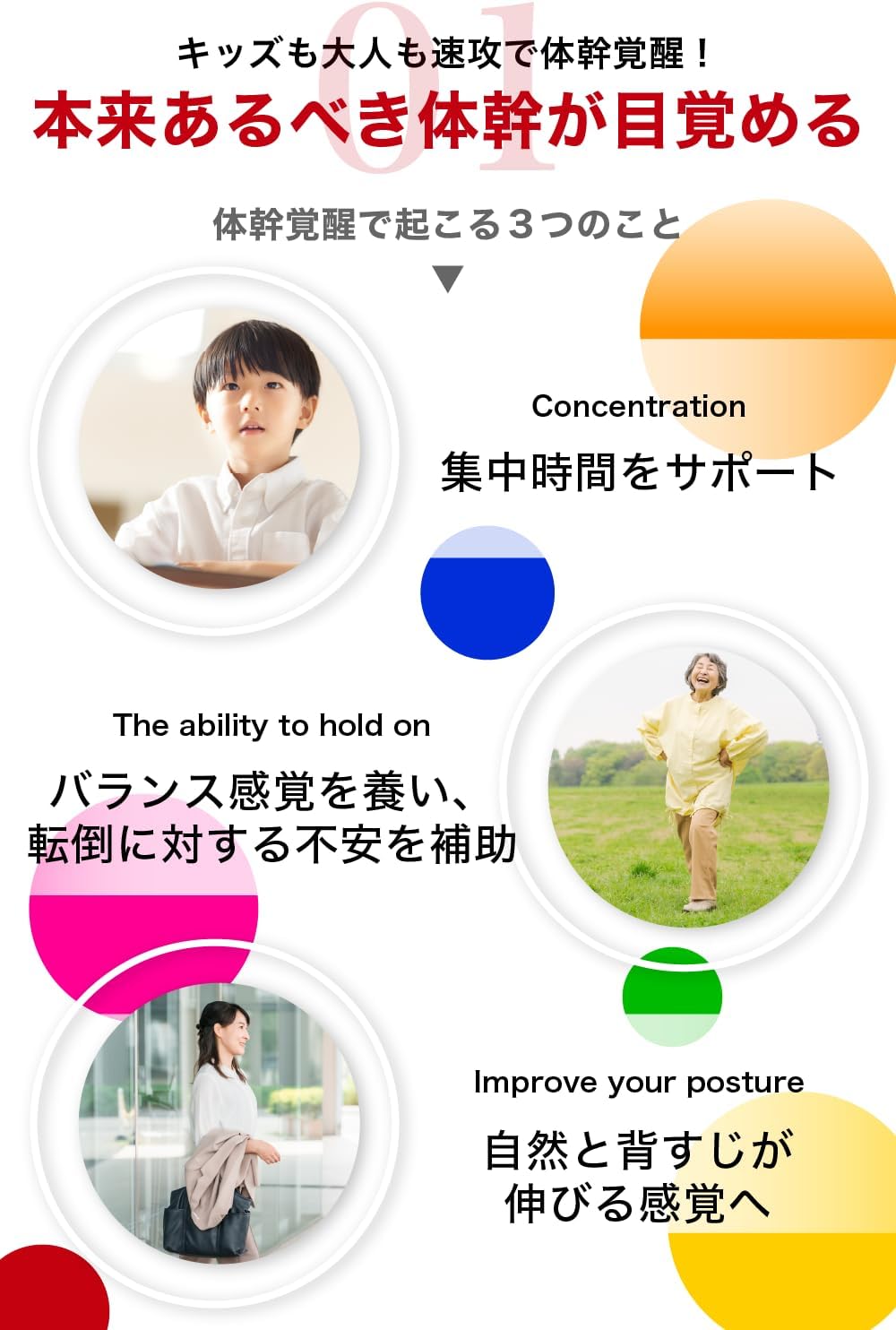 01

キッズも大人も速攻で体幹覚醒！

本来あるべき体幹が目覚める

体幹覚醒で起こる３つのこと

▼

Concentration

集中時間をサポート

The ability to hold on

バランス感覚を養い、転倒に対する不安を補助

Improve your posture

自然と背すじが伸びる感覚へ